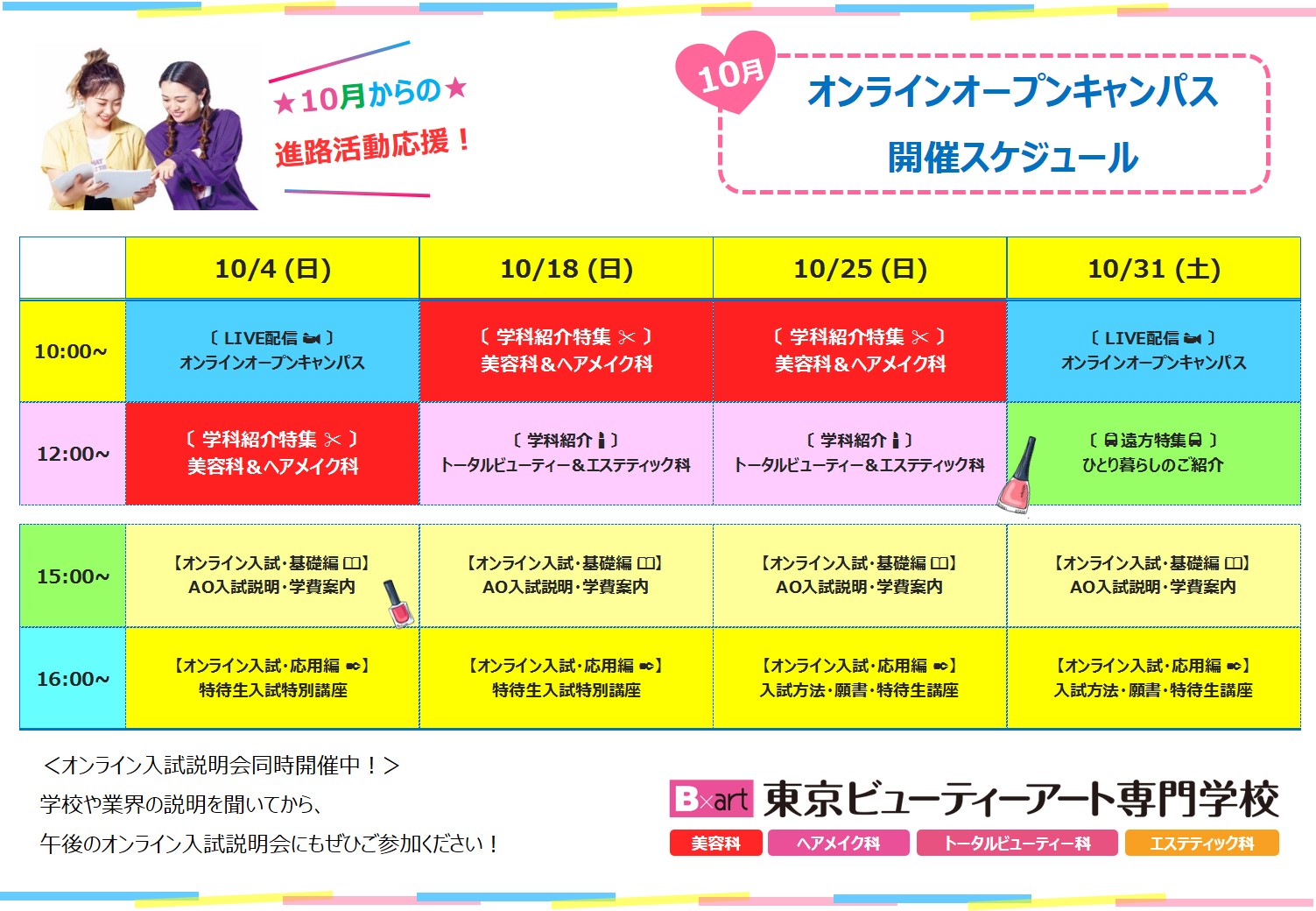 ★10月からの★
進路活動応援！

10月
オンラインオープンキャンパス
開催スケジュール

| | 10/4 (日) | 10/18 (日) | 10/25 (日) | 10/31 (土) |
|---|---|---|---|---|
| 10:00~ | 〔 LIVE配信 〕 オンラインオープンキャンパス | 〔 学科紹介特集 〕 美容科＆ヘアメイク科 | 〔 学科紹介特集 〕 美容科＆ヘアメイク科 | 〔 LIVE配信 〕 オンラインオープンキャンパス |
| 12:00~ | 〔 学科紹介特集 〕 美容科＆ヘアメイク科 | 〔 学科紹介 〕 トータルビューティー＆エステティック科 | 〔 学科紹介 〕 トータルビューティー＆エステティック科 | 〔 遠方特集 〕 ひとり暮らしのご紹介 |
| 15:00~ | 【オンライン入試・基礎編 】 AO入試説明・学費案内 | 【オンライン入試・基礎編 】 AO入試説明・学費案内 | 【オンライン入試・基礎編 】 AO入試説明・学費案内 | 【オンライン入試・基礎編 】 AO入試説明・学費案内 |
| 16:00~ | 【オンライン入試・応用編 】 特待生入試特別講座 | 【オンライン入試・応用編 】 特待生入試特別講座 | 【オンライン入試・応用編 】 入試方法・願書・特待生講座 | 【オンライン入試・応用編 】 入試方法・願書・特待生講座 |

＜オンライン入試説明会同時開催中！＞
学校や業界の説明を聞いてから、
午後のオンライン入試説明会にもぜひご参加ください！

B×art 東京ビューティーアート専門学校
美容科 ヘアメイク科 トータルビューティー科 エステティック科